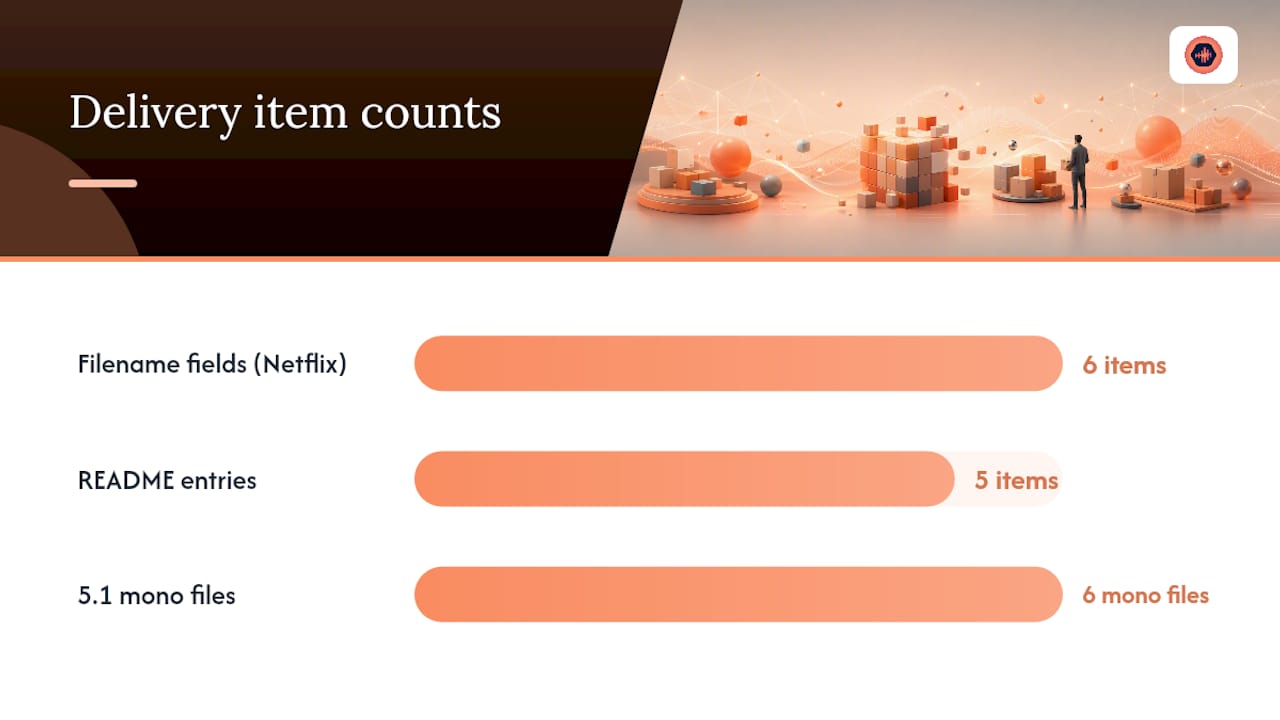 Delivery item counts

Filename fields (Netflix)
6 items

README entries
5 items

5.1 mono files
6 mono files